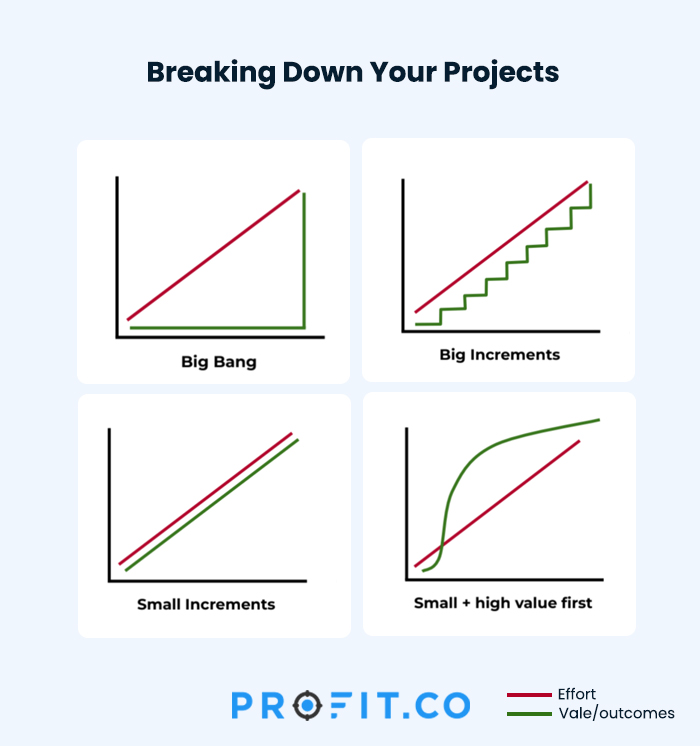 Breaking Down Your Projects

Big Bang

Big Increments

Small Increments

Small + high value first

PROFIT.CO

Effort
Vale/outcomes